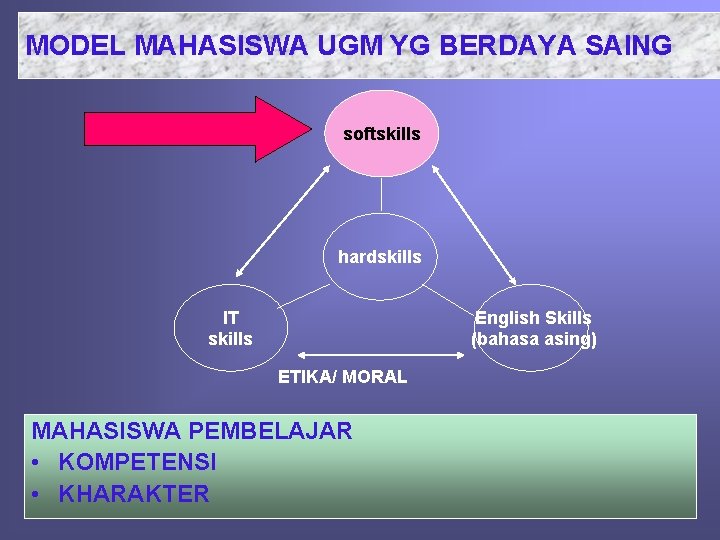 MODEL MAHASISWA UGM YG BERDAYA SAING

softskills

hardskills

IT skills

English Skills (bahasa asing)

ETIKA/ MORAL

MAHASISWA PEMBELAJAR
• KOMPETENSI
• KHARAKTER